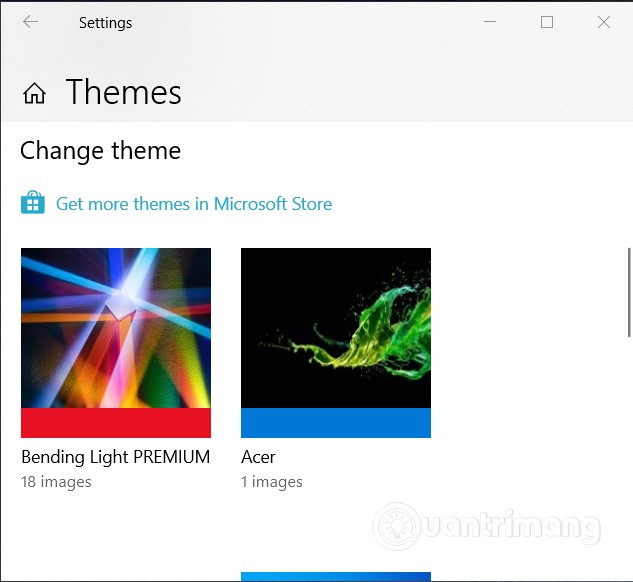 Settings

Themes

Change theme

Get more themes in Microsoft Store

Bending Light PREMIUM
18 images

Acer
1 images

Quantrimang